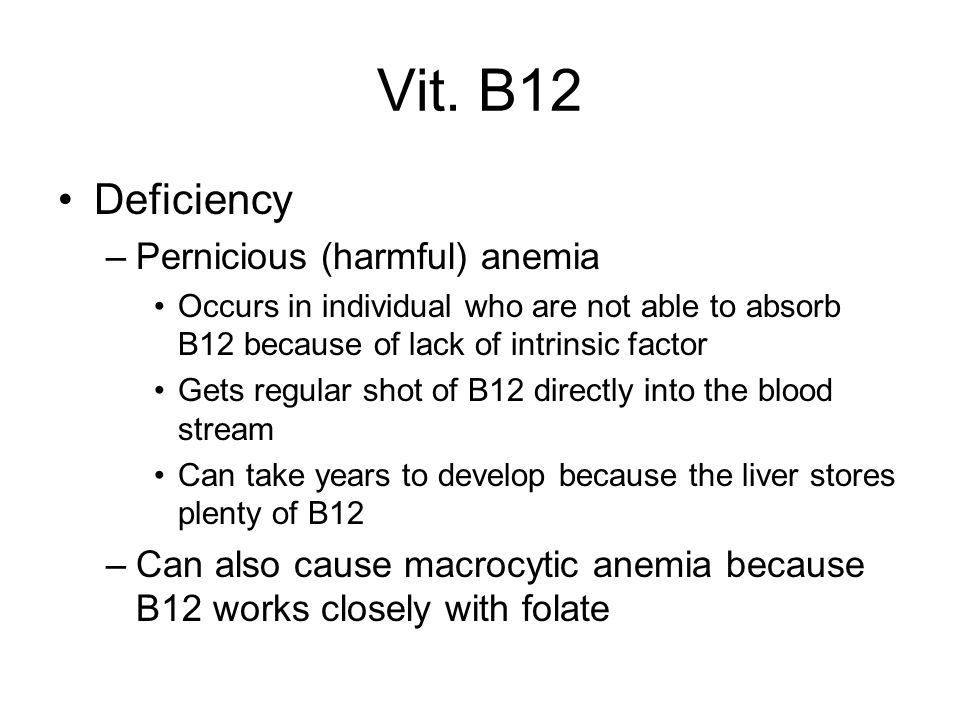 Vit. B12

• Deficiency

– Pernicious (harmful) anemia

• Occurs in individual who are not able to absorb B12 because of lack of intrinsic factor

• Gets regular shot of B12 directly into the blood stream

• Can take years to develop because the liver stores plenty of B12

– Can also cause macrocytic anemia because B12 works closely with folate